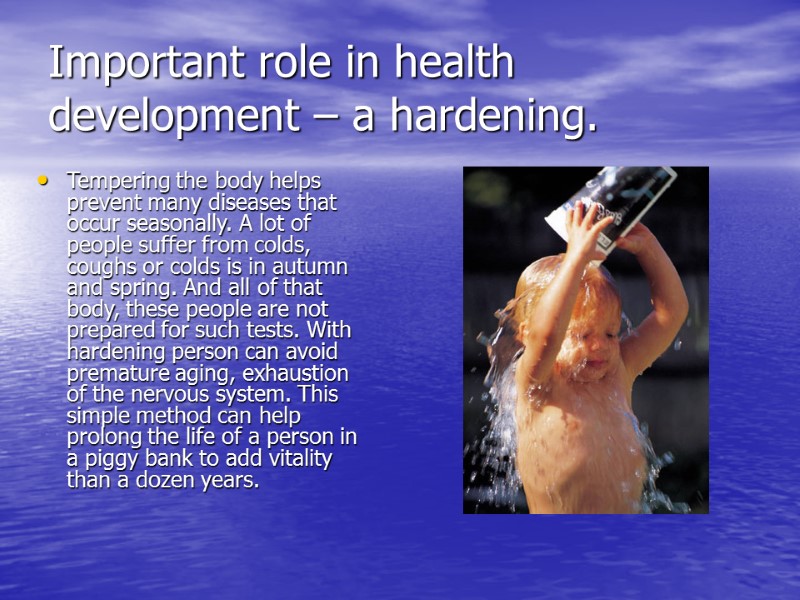 Important role in health development – a hardening.

• Tempering the body helps prevent many diseases that occur seasonally. A lot of people suffer from colds, coughs or colds is in autumn and spring. And all of that body, these people are not prepared for such tests. With hardening person can avoid premature aging, exhaustion of the nervous system. This simple method can help prolong the life of a person in a piggy bank to add vitality than a dozen years.